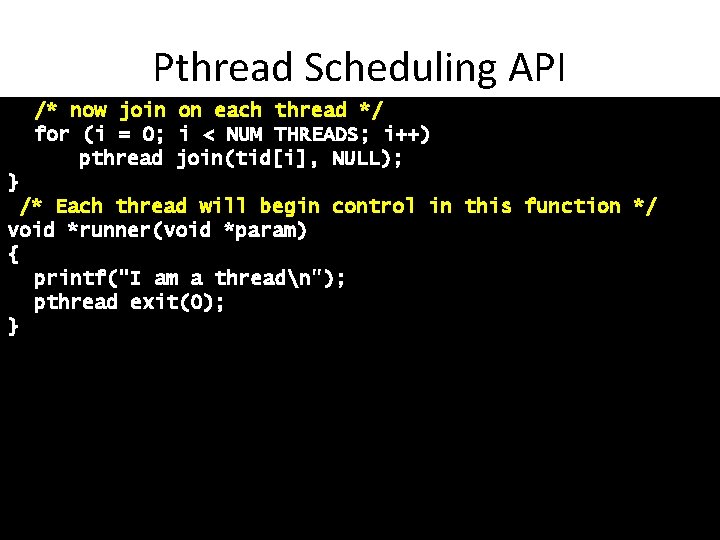 Pthread Scheduling API

/* now join on each thread */
for (i = 0; i < NUM THREADS; i++)
pthread join(tid[i], NULL);
}
/* Each thread will begin control in this function */
void *runner(void *param)
{
printf("I am a thread\n");
pthread exit(0);
}